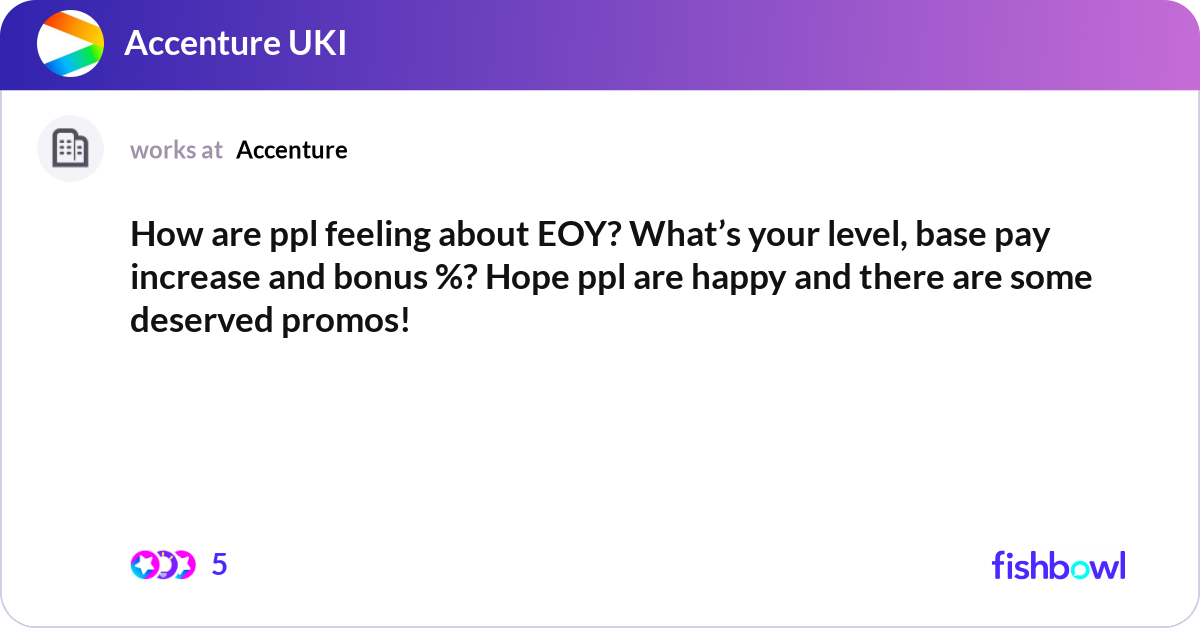 Accenture UKI

works at Accenture

How are ppl feeling about EOY? What’s your level, base pay increase and bonus %? Hope ppl are happy and there are some deserved promos!

5

fishbowl